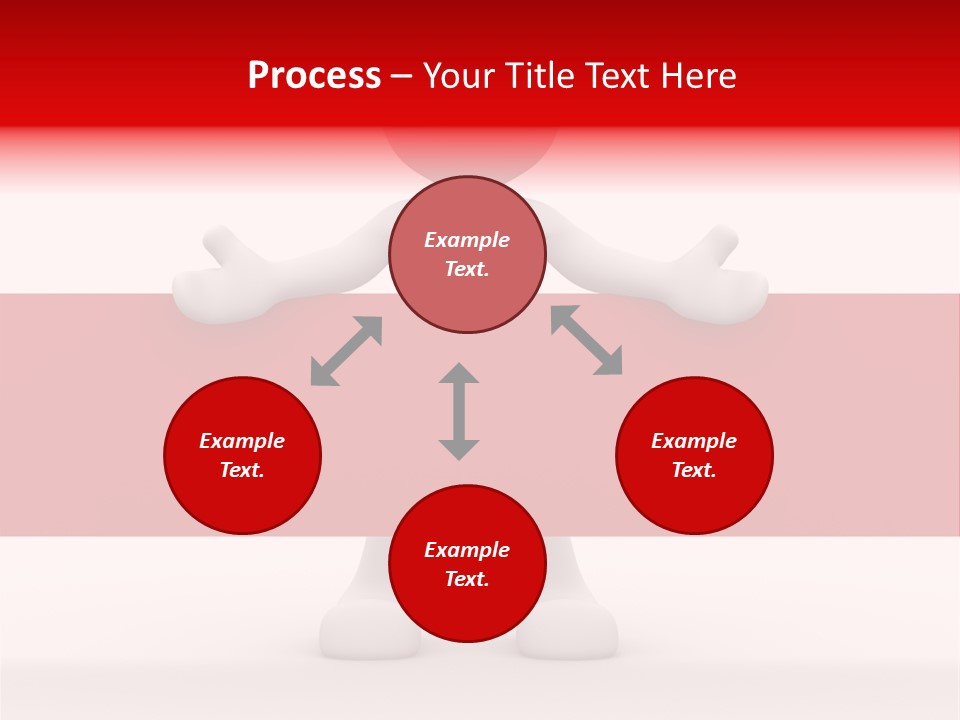 Process – Your Title Text Here

Example Text.

Example Text.

Example Text.

Example Text.